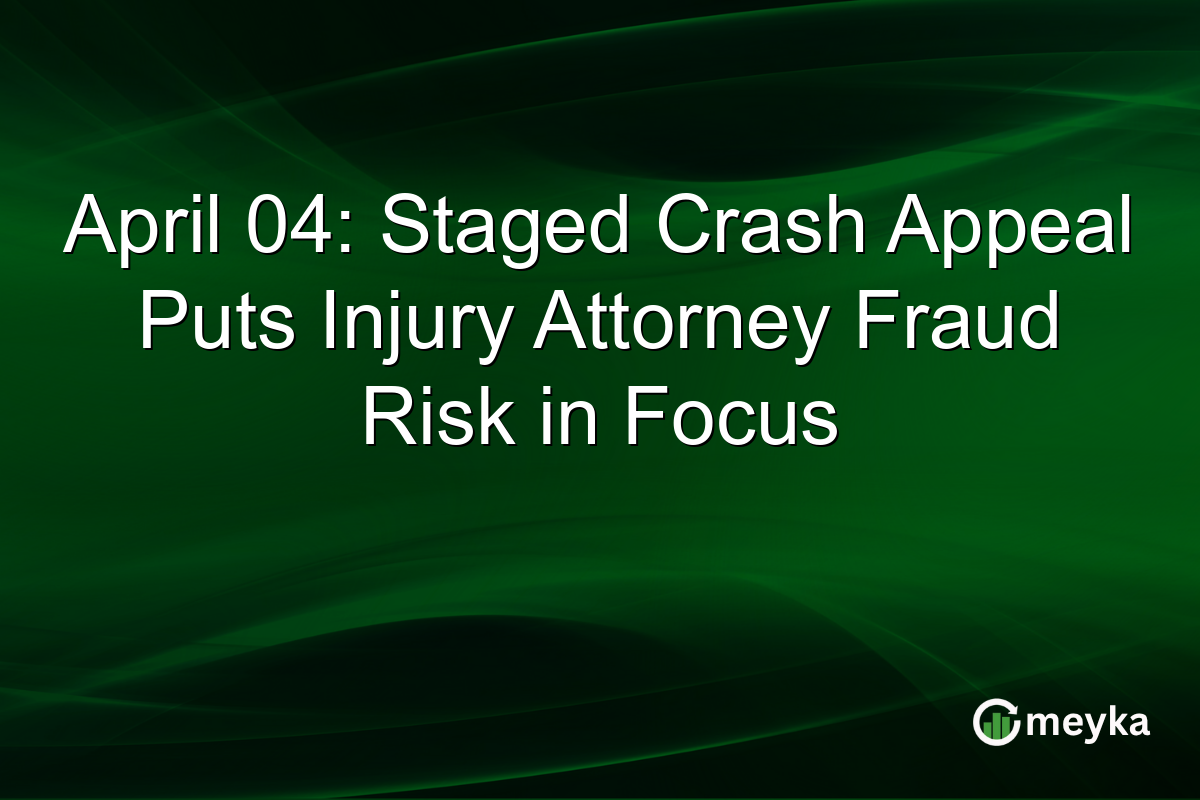 April 04: Staged Crash Appeal Puts Injury Attorney Fraud Risk in Focus

meyka